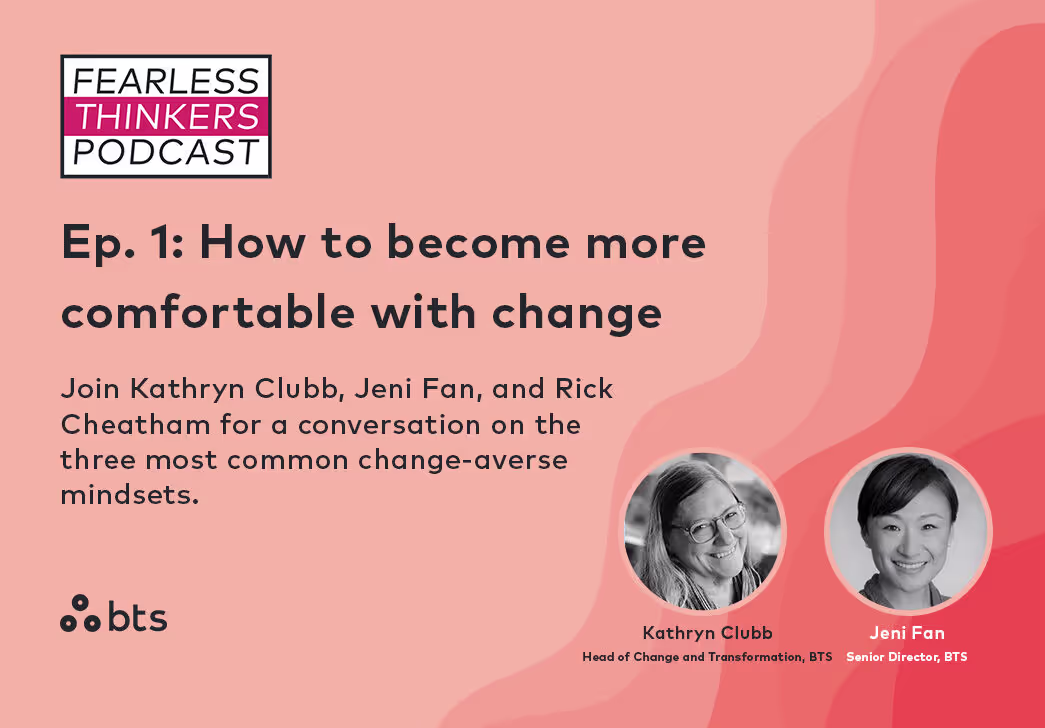 FEARLESS
THINKERS
PODCAST

Ep. 1: How to become more comfortable with change

Join Kathryn Clubb, Jeni Fan, and Rick Cheatham for a conversation on the three most common change-averse mindsets.

bts

Kathryn Clubb
Head of Change and Transformation, BTS

Jeni Fan
Senior Director, BTS